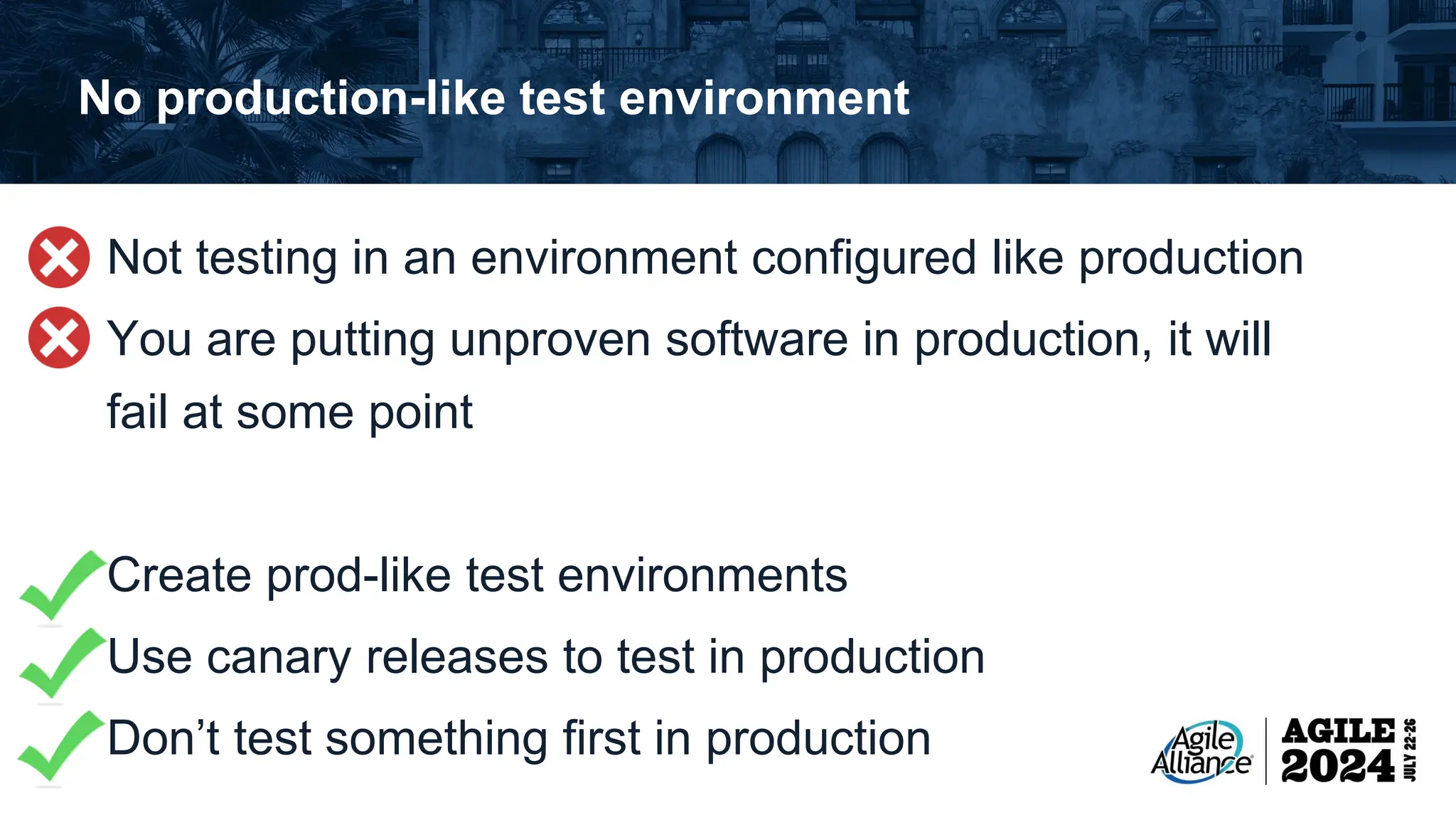 No production-like test environment

Not testing in an environment configured like production

You are putting unproven software in production, it will fail at some point

Create prod-like test environments

Use canary releases to test in production

Don't test something first in production

Agile Alliance

AGILE 2024 JULY 22-26